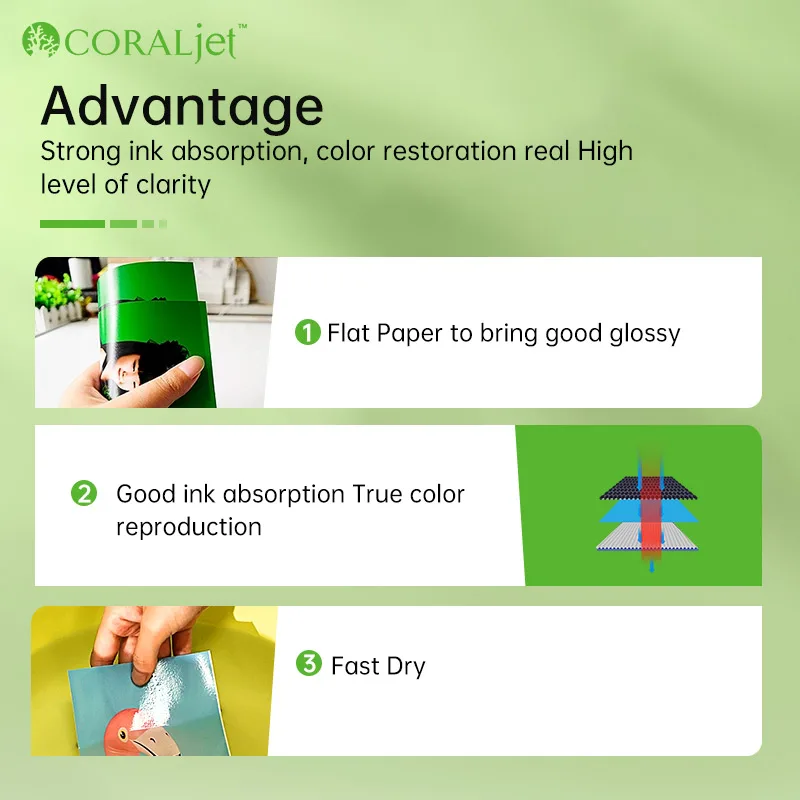 CORALjet™

Advantage

Strong ink absorption, color restoration real High level of clarity

1 Flat Paper to bring good glossy

2 Good ink absorption True color reproduction

3 Fast Dry